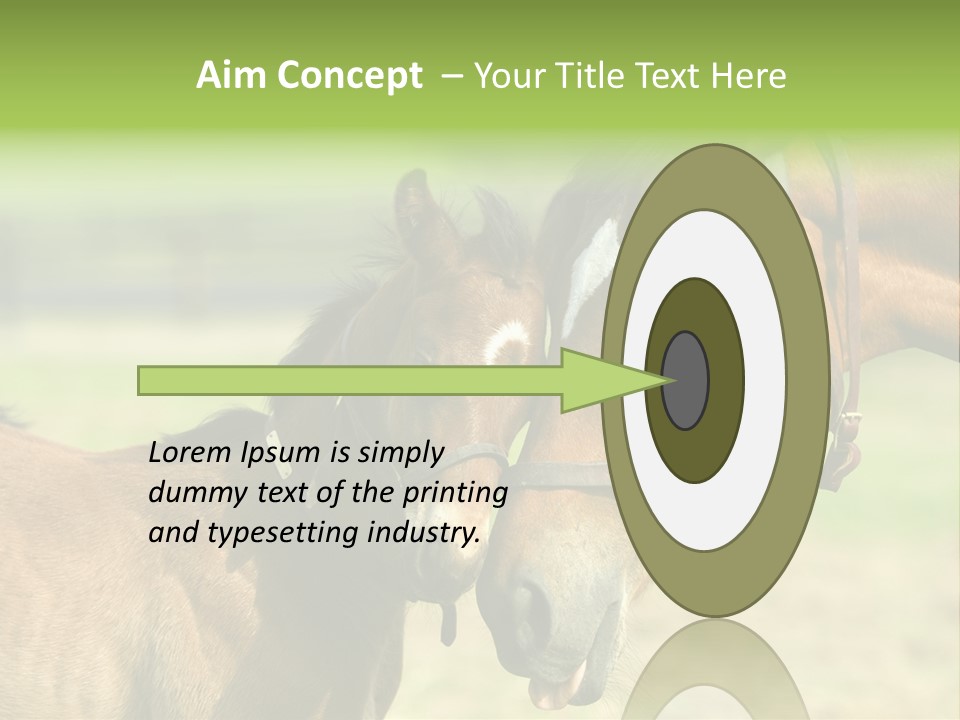 Aim Concept – Your Title Text Here

Lorem Ipsum is simply dummy text of the printing and typesetting industry.